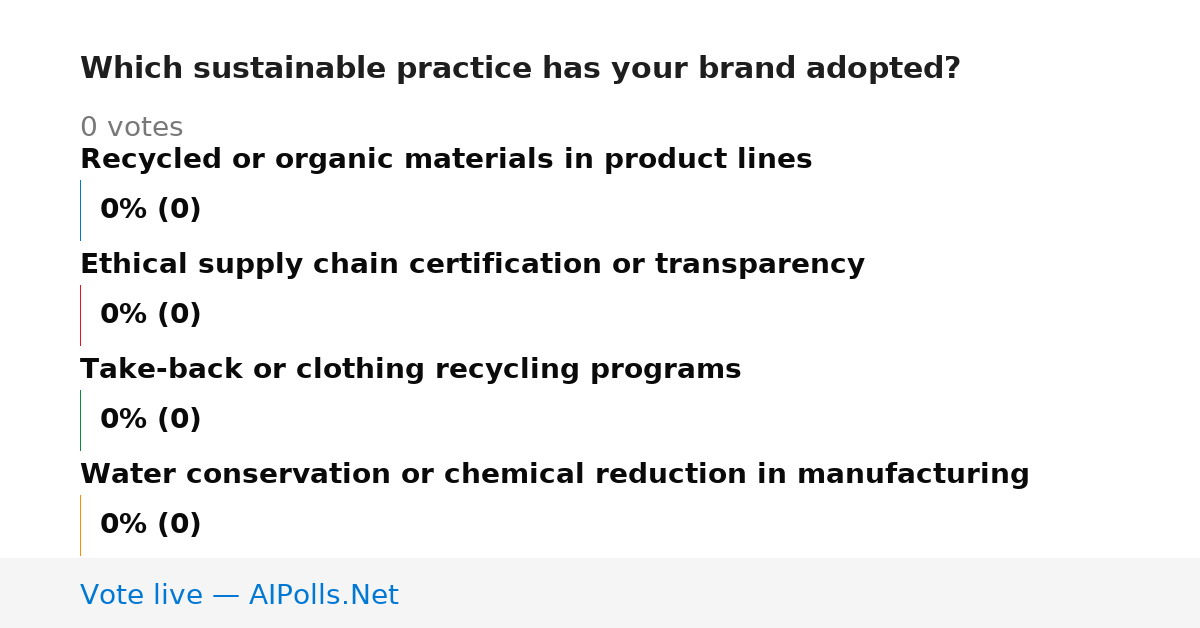 Which sustainable practice has your brand adopted?

0 votes

Recycled or organic materials in product lines

0% (0)

Ethical supply chain certification or transparency

0% (0)

Take-back or clothing recycling programs

0% (0)

Water conservation or chemical reduction in manufacturing

0% (0)

Vote live — AIPolls.Net